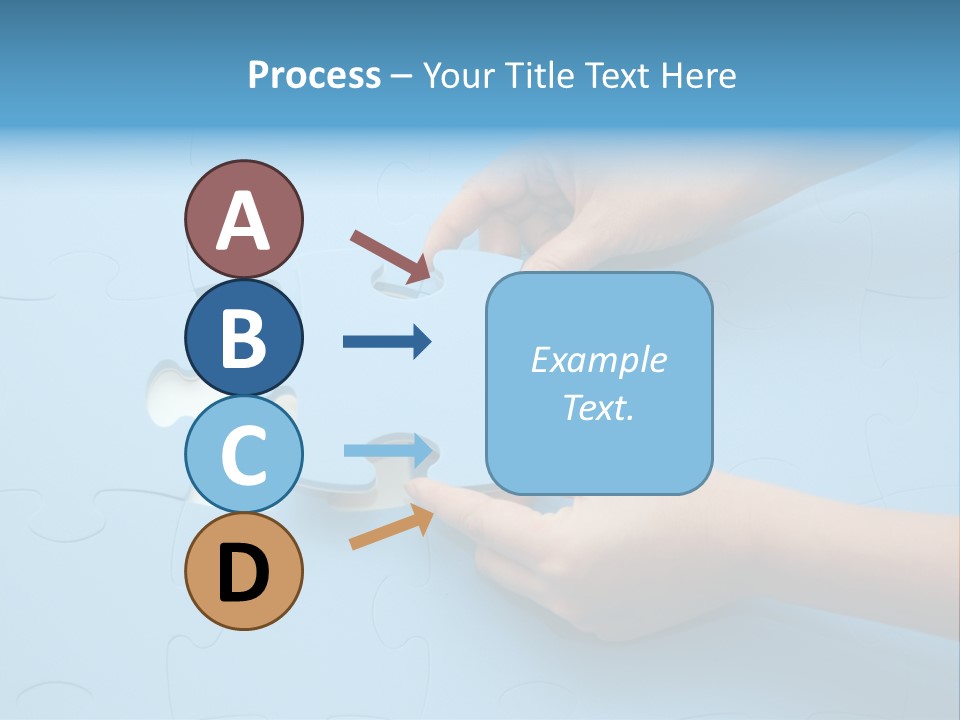 Process – Your Title Text Here

A

B

C

D

Example Text.